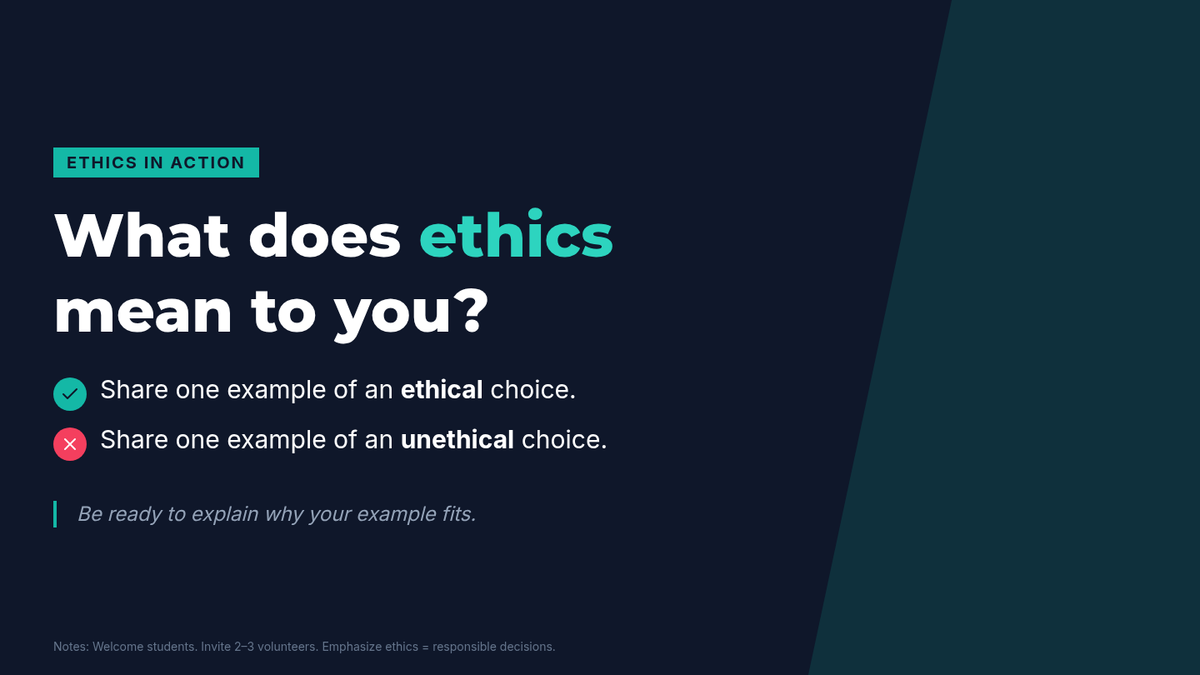 ETHICS IN ACTION

What does ethics mean to you?

Share one example of an ethical choice.

Share one example of an unethical choice.

Be ready to explain why your example fits.

Notes: Welcome students. Invite 2–3 volunteers. Emphasize ethics = responsible decisions.